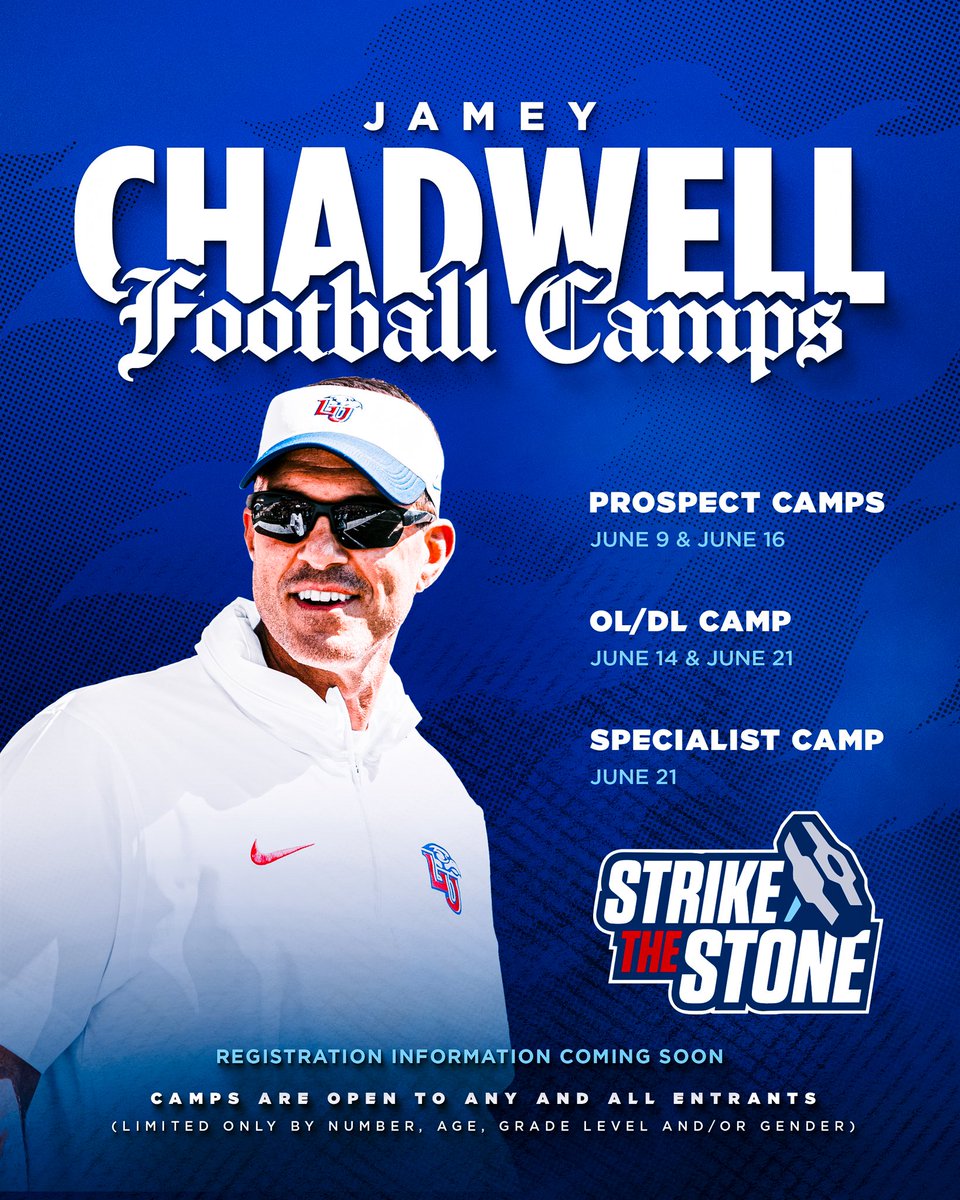 JAMEY
CHADWELL
Football Camps

LU

PROSPECT CAMPS
JUNE 9 & JUNE 16

OL/DL CAMP
JUNE 14 & JUNE 21

SPECIALIST CAMP
JUNE 21

LU

STRIKE THE STONE

REGISTRATION INFORMATION COMING SOON

CAMPS ARE OPEN TO ANY AND ALL ENTRANTS
(LIMITED ONLY BY NUMBER, AGE, GRADE LEVEL AND/OR GENDER)